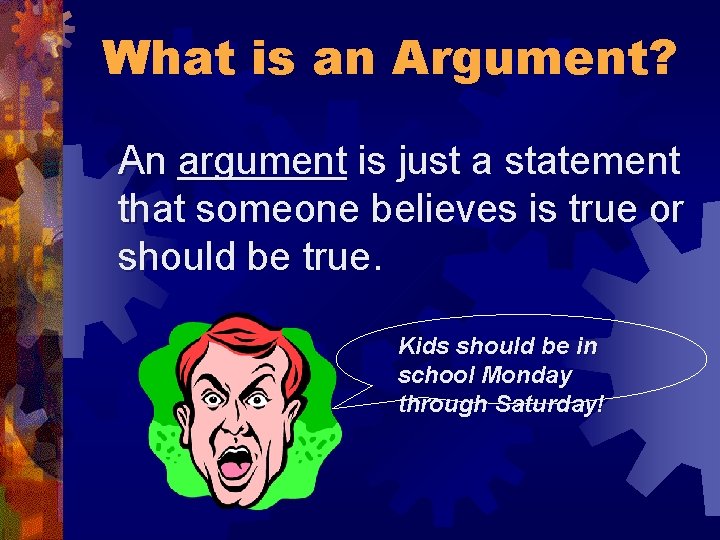 What is an Argument?

An argument is just a statement that someone believes is true or should be true.

Kids should be in school Monday through Saturday!